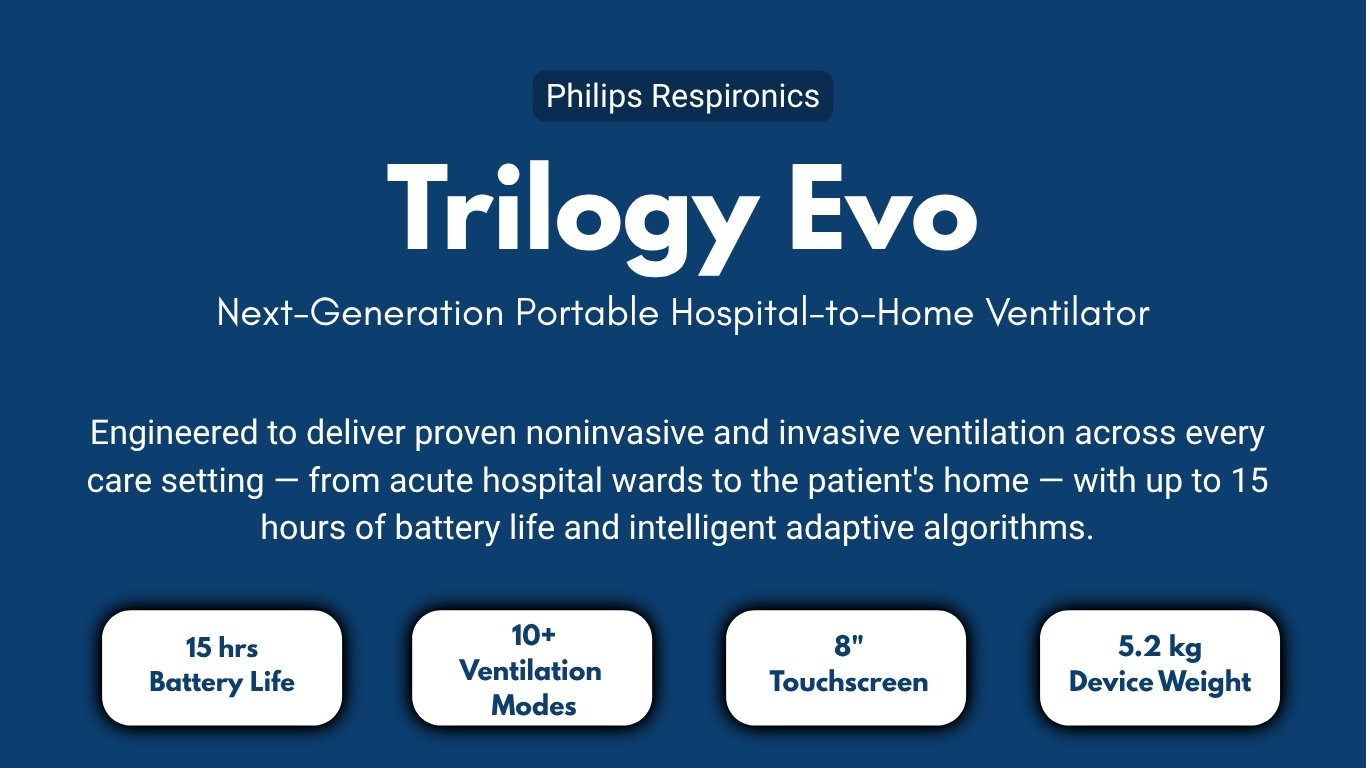 Philips Respironics

Trilogy Evo

Next-Generation Portable Hospital-to-Home Ventilator

Engineered to deliver proven noninvasive and invasive ventilation across every care setting — from acute hospital wards to the patient's home — with up to 15 hours of battery life and intelligent adaptive algorithms.

15 hrs
Battery Life

10+
Ventilation Modes

8"
Touchscreen

5.2 kg
Device Weight